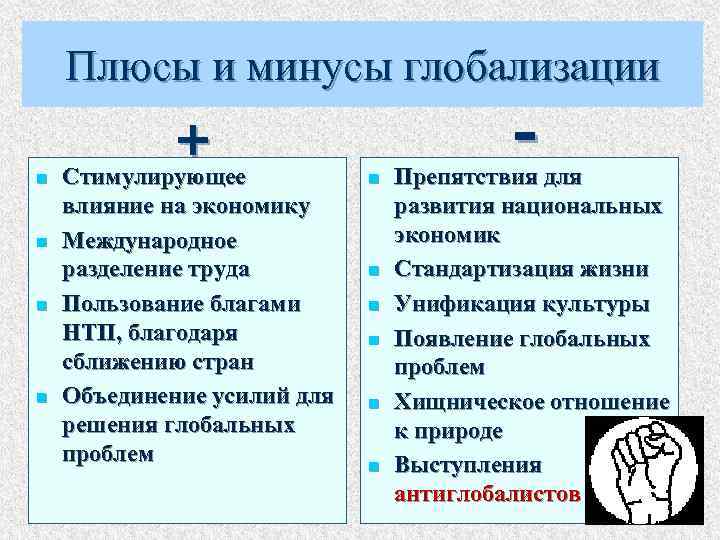 Плюсы и минусы глобализации

+

- Стимулирующее влияние на экономику
- Международное разделение труда
- Пользование благами НТП, благодаря сближению стран
- Объединение усилий для решения глобальных проблем

-

- Препятствия для развития национальных экономик
- Стандартизация жизни
- Унификация культуры
- Появление глобальных проблем
- Хищническое отношение к природе
- Выступления антиглобалистов